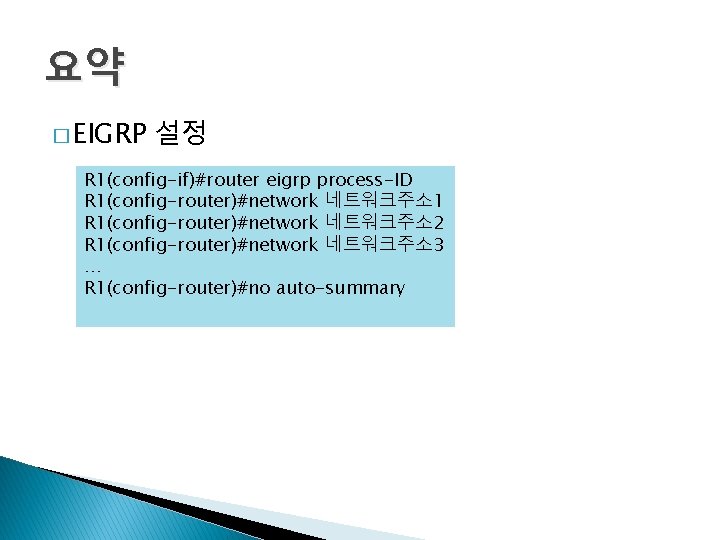 요약

□ EIGRP 설정

R1(config-if)#router eigrp process-ID
R1(config-router)#network 네트워크주소1
R1(config-router)#network 네트워크주소2
R1(config-router)#network 네트워크주소3
…
R1(config-router)#no auto-summary